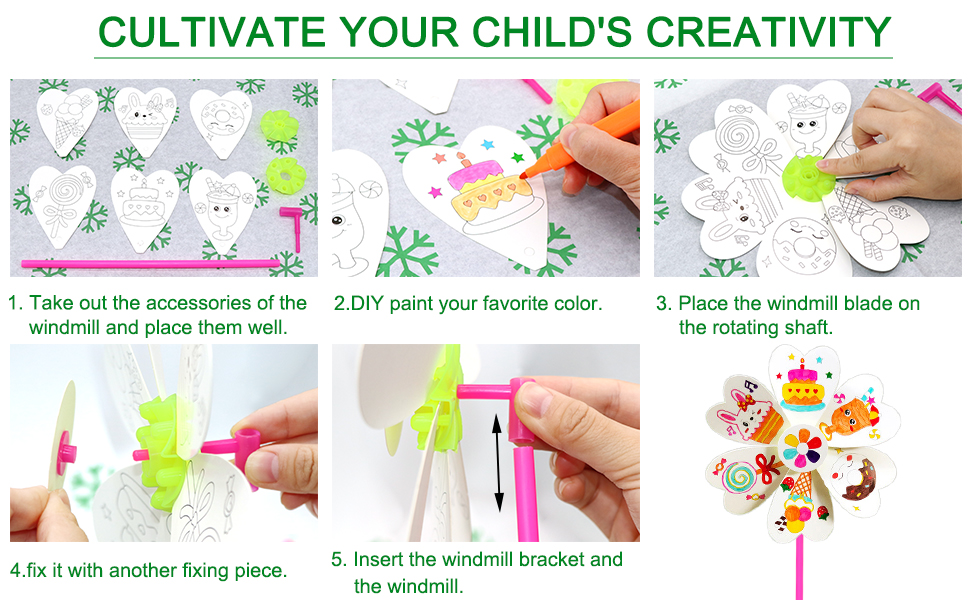 CULTIVATE YOUR CHILD'S CREATIVITY

1. Take out the accessories of the windmill and place them well.

2.DIY paint your favorite color.

3. Place the windmill blade on the rotating shaft.

4.fix it with another fixing piece.

5. Insert the windmill bracket and the windmill.